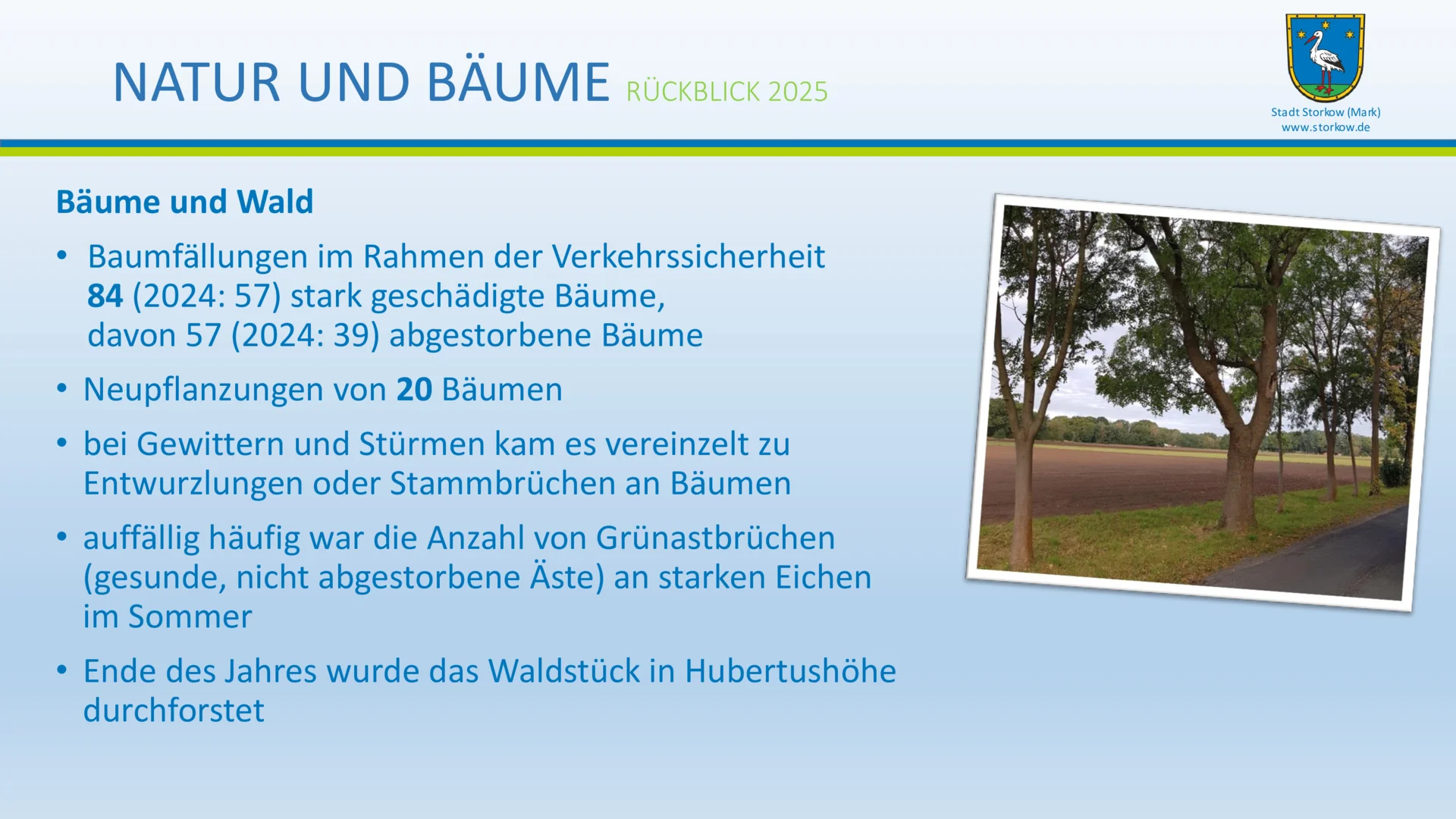 NATUR UND BÄUME RÜCKBLICK 2025

Stadt Storkow (Mark)
www.storkow.de

Bäume und Wald

• Baumfällungen im Rahmen der Verkehrssicherheit
84 (2024: 57) stark geschädigte Bäume,
davon 57 (2024: 39) abgestorbene Bäume

• Neupflanzungen von 20 Bäumen

• bei Gewittern und Stürmen kam es vereinzelt zu Entwurzlungen oder Stammbrüchen an Bäumen

• auffällig häufig war die Anzahl von Grünastbrüchen (gesunde, nicht abgestorbene Äste) an starken Eichen im Sommer

• Ende des Jahres wurde das Waldstück in Hubertushöhe durchforstet